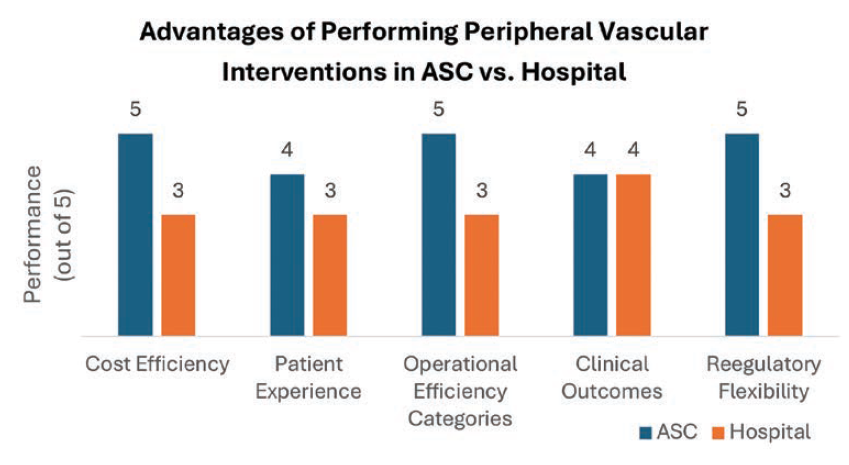 Advantages of Performing Peripheral Vascular Interventions in ASC vs. Hospital

Performance (out of 5)

5
3
4
3
5
3
4
4
5
3

Cost Efficiency

Patient Experience

Operational Efficiency Categories

Clinical Outcomes

Reegulatory Flexibility

ASC
Hospital